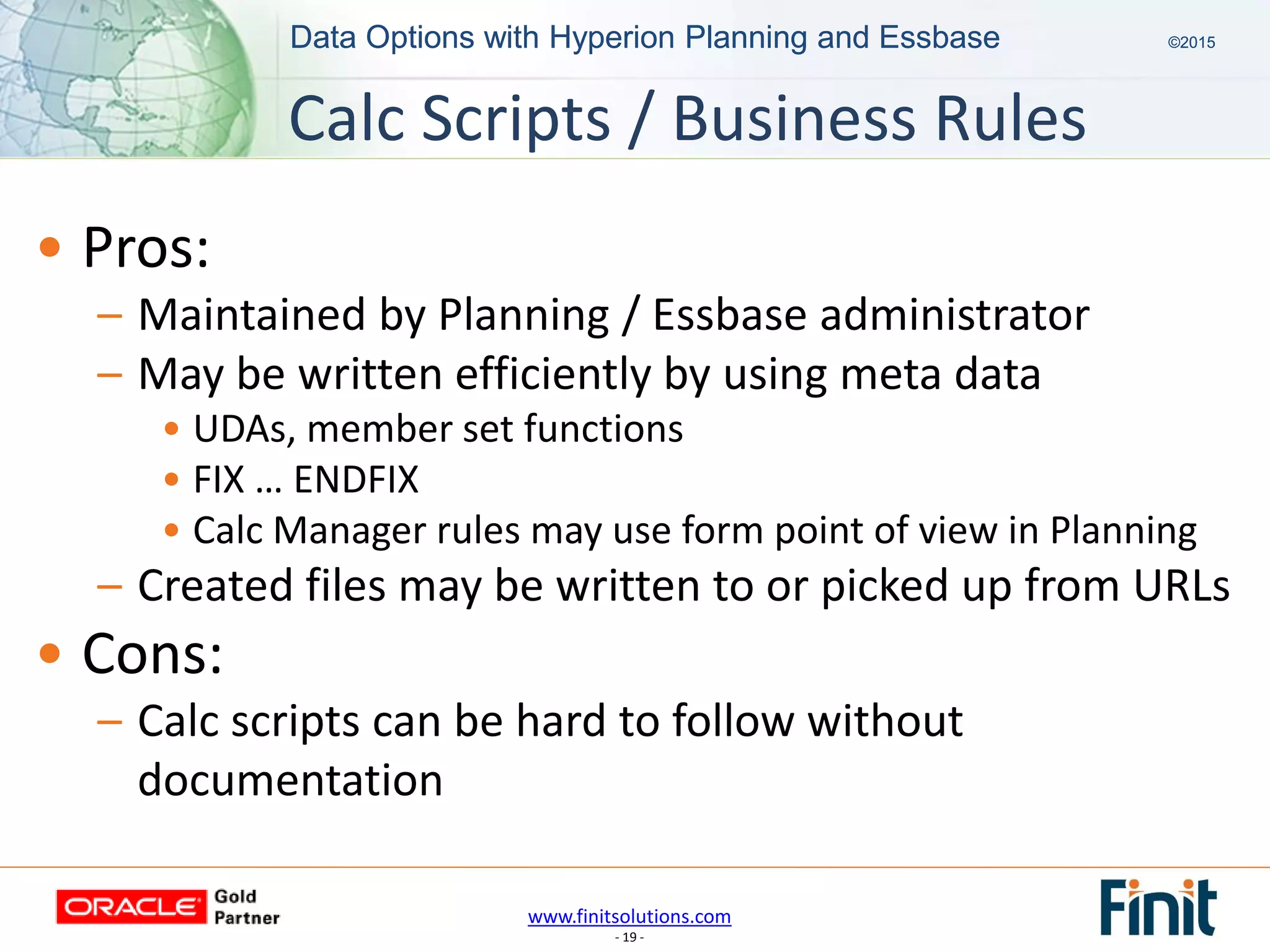 Data Options with Hyperion Planning and Essbase ©2015

Calc Scripts / Business Rules

• Pros:
– Maintained by Planning / Essbase administrator
– May be written efficiently by using meta data
• UDAs, member set functions
• FIX … ENDFIX
• Calc Manager rules may use form point of view in Planning
– Created files may be written to or picked up from URLs
• Cons:
– Calc scripts can be hard to follow without documentation

ORACLE Gold Partner

www.finitsolutions.com
- 19 -

Finit